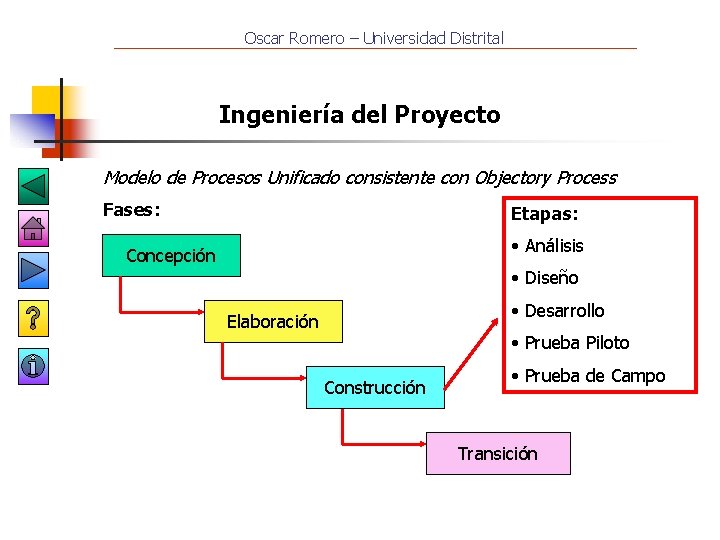 Oscar Romero – Universidad Distrital

Ingeniería del Proyecto

Modelo de Procesos Unificado consistente con Objectory Process

Fases:

Concepción

Elaboración

Construcción

Transición

Etapas:
• Análisis
• Diseño
• Desarrollo
• Prueba Piloto
• Prueba de Campo